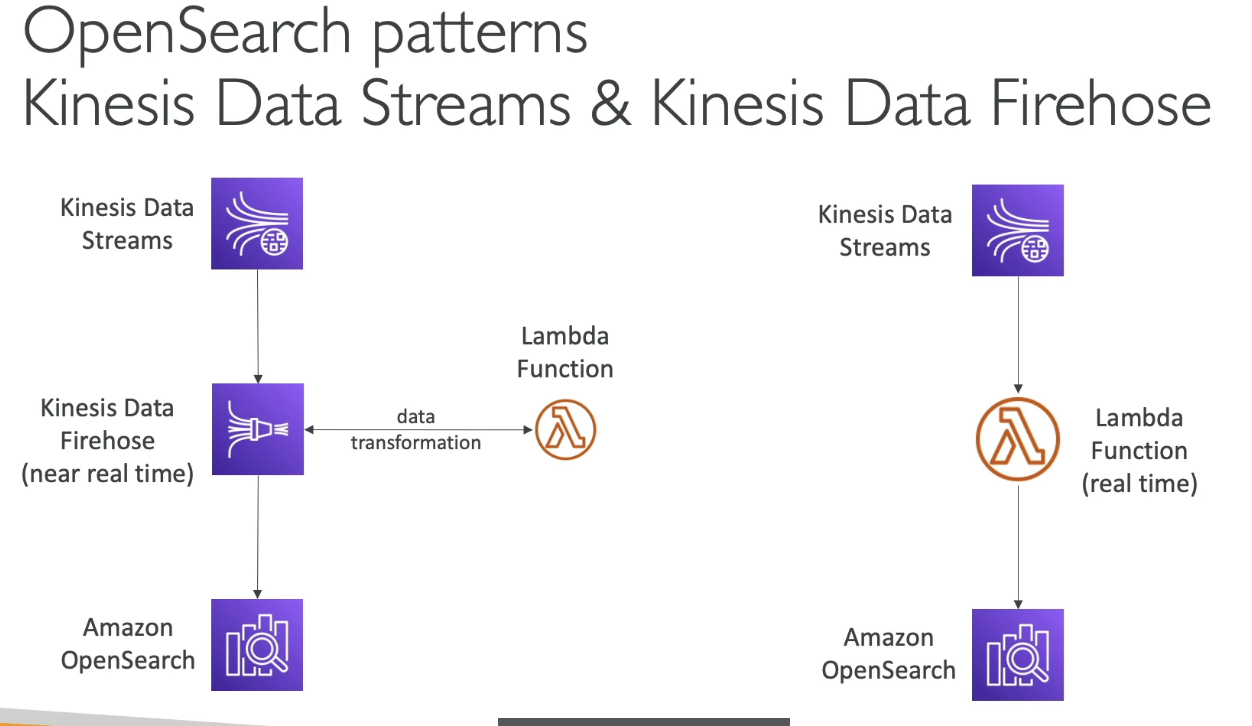 OpenSearch patterns
Kinesis Data Streams & Kinesis Data Firehose

Kinesis Data Streams

Kinesis Data Firehose (near real time)

data transformation

Lambda Function

Amazon OpenSearch

Kinesis Data Streams

Lambda Function (real time)

Amazon OpenSearch